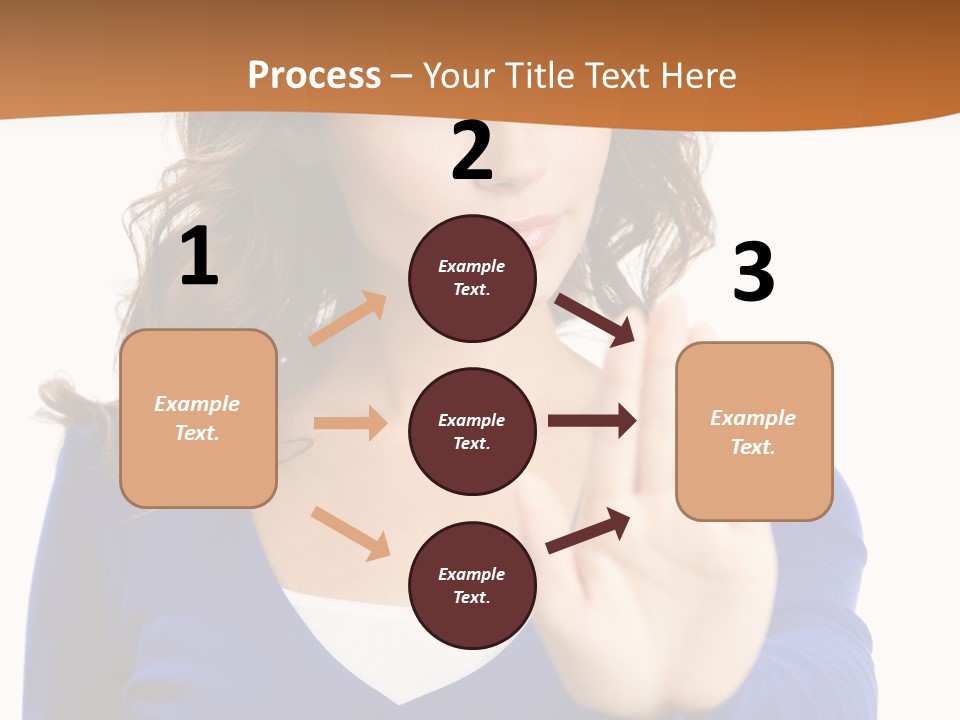 Process – Your Title Text Here

1

Example Text.

2

Example Text.

Example Text.

Example Text.

3

Example Text.